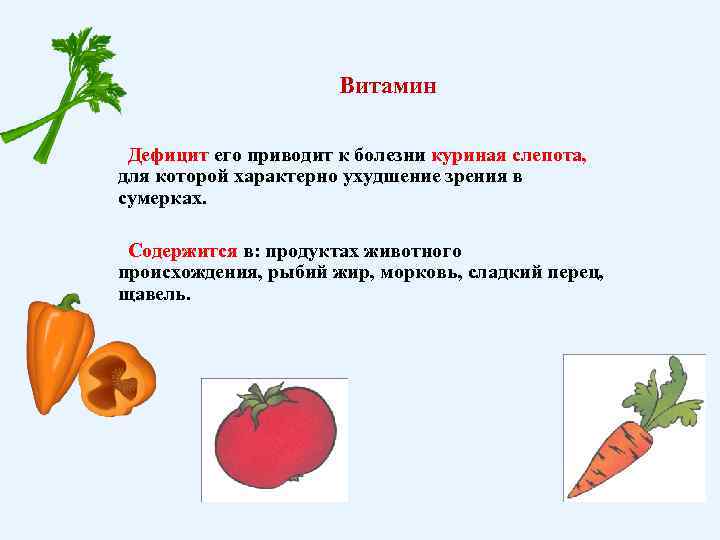 Витамин

Дефицит его приводит к болезни куриная слепота, для которой характерно ухудшение зрения в сумерках.

Содержится в: продуктах животного происхождения, рыбий жир, морковь, сладкий перец, щавель.